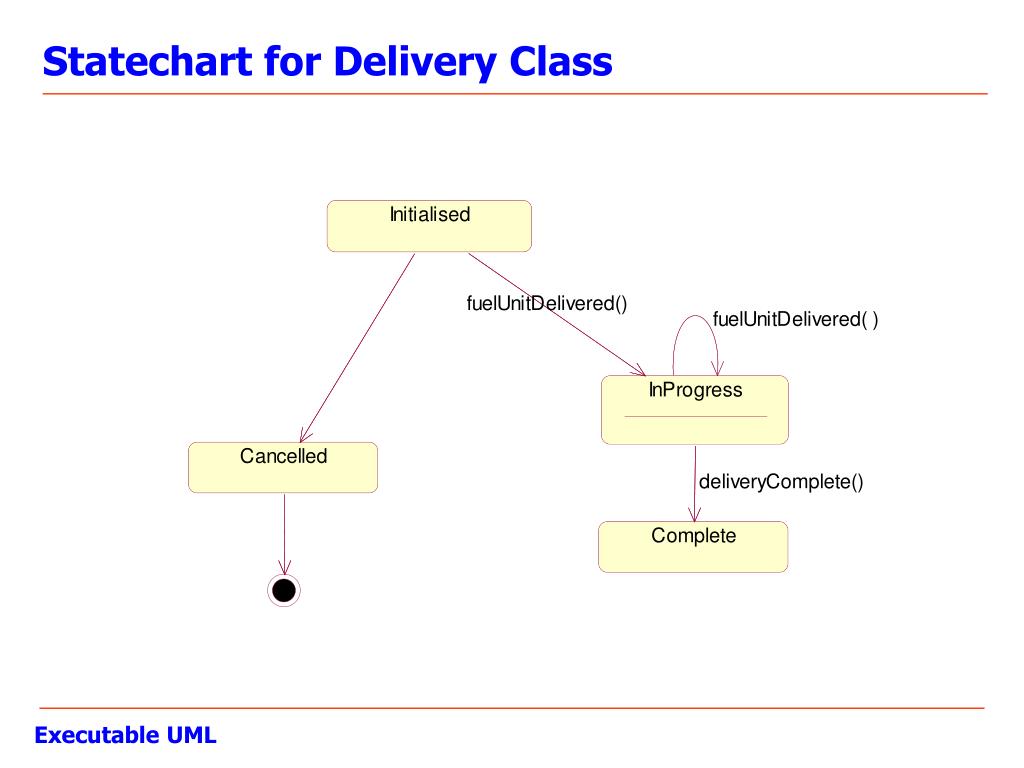 Statechart for Delivery Class

Initialised

fuelUnitDelivered()

fuelUnitDelivered( )

InProgress

Cancelled

deliveryComplete()

Complete

Executable UML